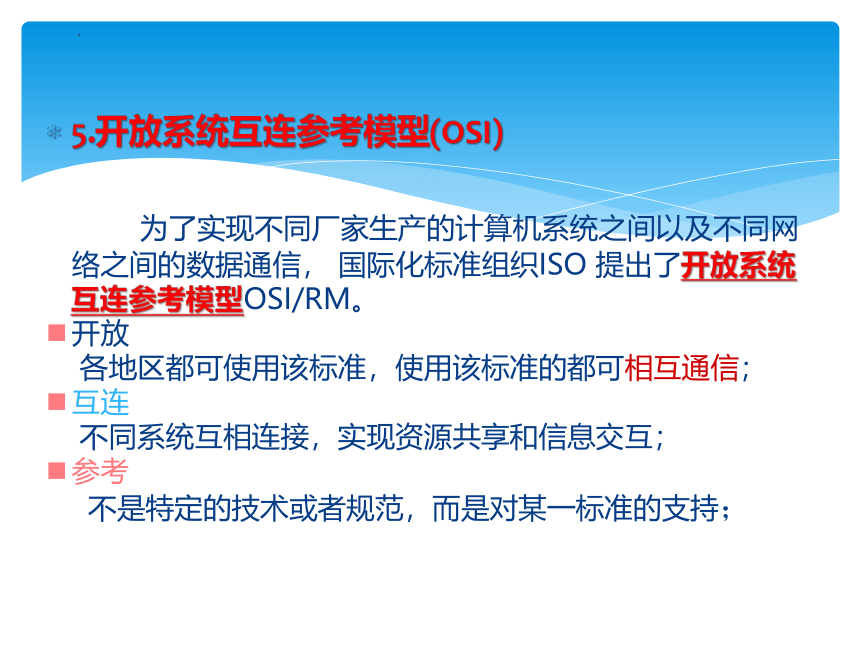 5.开放系统互连参考模型(OSI)

为了实现不同厂家生产的计算机系统之间以及不同网络之间的数据通信， 国际化标准组织ISO 提出了开放系统互连参考模型OSI/RM。

开放
各地区都可使用该标准，使用该标准的都可相互通信；

互连
不同系统互相连接，实现资源共享和信息交互；

参考
不是特定的技术或者规范，而是对某一标准的支持；